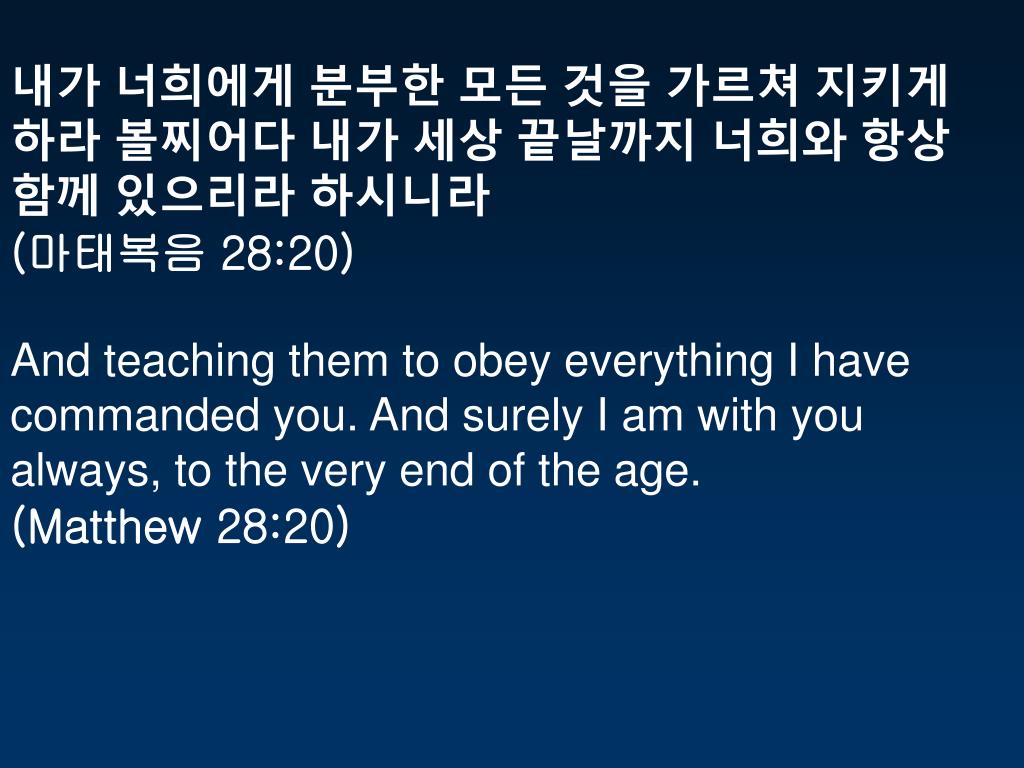 내가 너희에게 분부한 모든 것을 가르쳐 지키게 하라 볼찌어다 내가 세상 끝날까지 너희와 항상 함께 있으리라 하시니라
(마태복음 28:20)

And teaching them to obey everything I have commanded you. And surely I am with you always, to the very end of the age.
(Matthew 28:20)